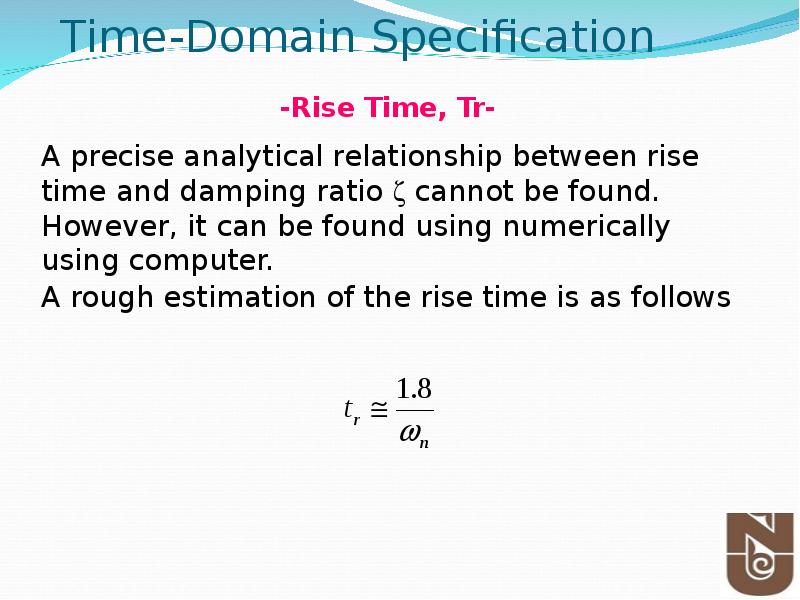 Time-Domain Specification

-Rise Time, Tr-

A precise analytical relationship between rise time and damping ratio $\zeta$ cannot be found. However, it can be found using numerically using computer.

A rough estimation of the rise time is as follows

$t_r \cong \frac{1.8}{\omega_n}$